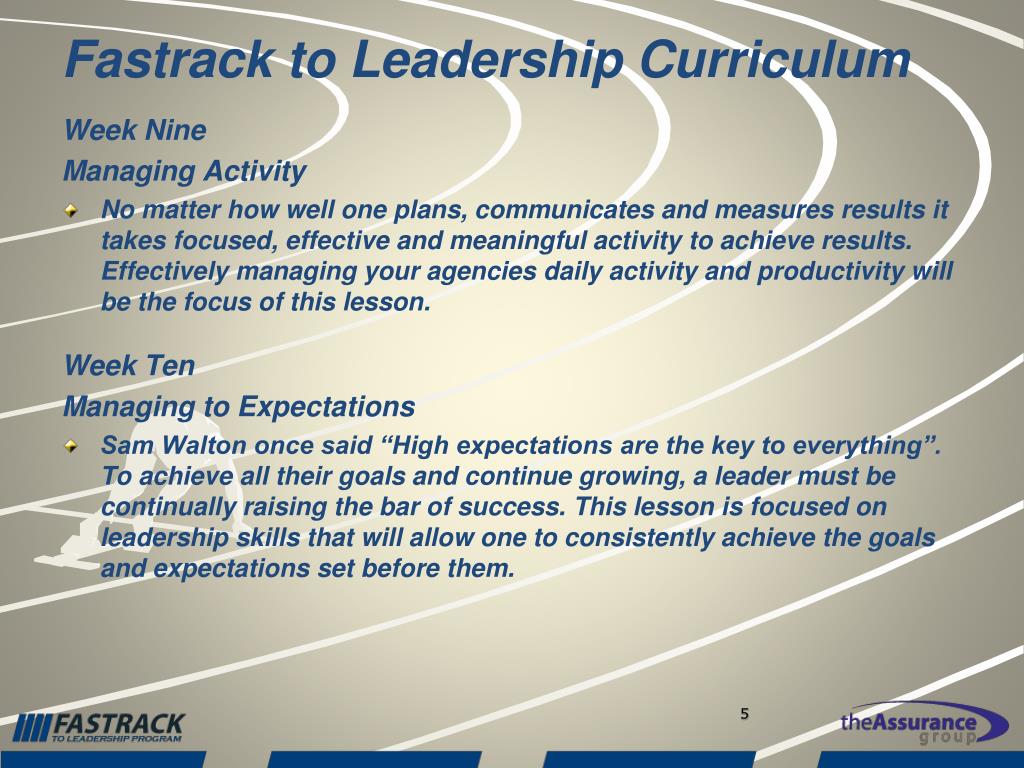 Fastrack to Leadership Curriculum

Week Nine

Managing Activity

No matter how well one plans, communicates and measures results it takes focused, effective and meaningful activity to achieve results. Effectively managing your agencies daily activity and productivity will be the focus of this lesson.

Week Ten

Managing to Expectations

Sam Walton once said “High expectations are the key to everything”. To achieve all their goals and continue growing, a leader must be continually raising the bar of success. This lesson is focused on leadership skills that will allow one to consistently achieve the goals and expectations set before them.

FASTRACK TO LEADERSHIP PROGRAM

5

theAssurance group